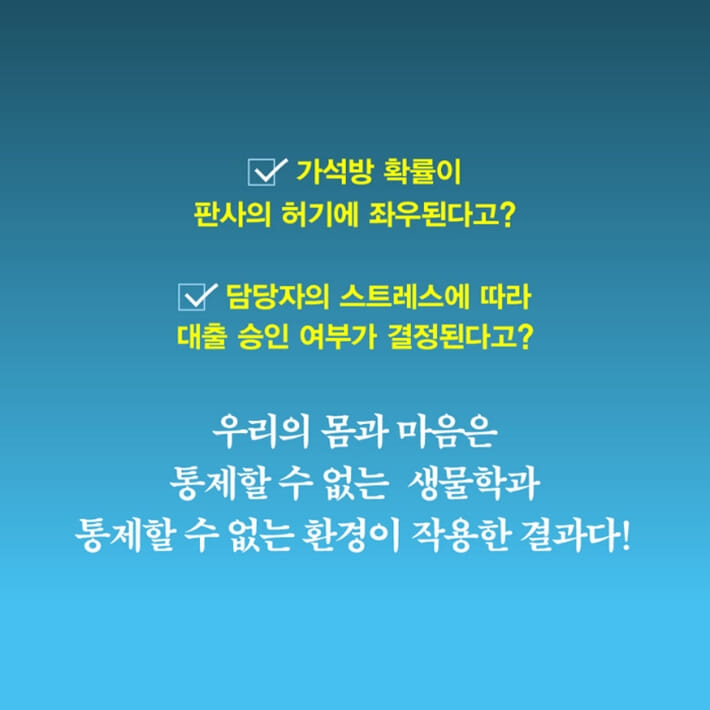 가석방 확률이
판사의 허기에 좌우된다고?

담당자의 스트레스에 따라
대출 승인 여부가 결정된다고?

우리의 몸과 마음은
통제할 수 없는 생물학과
통제할 수 없는 환경이 작용한 결과다!